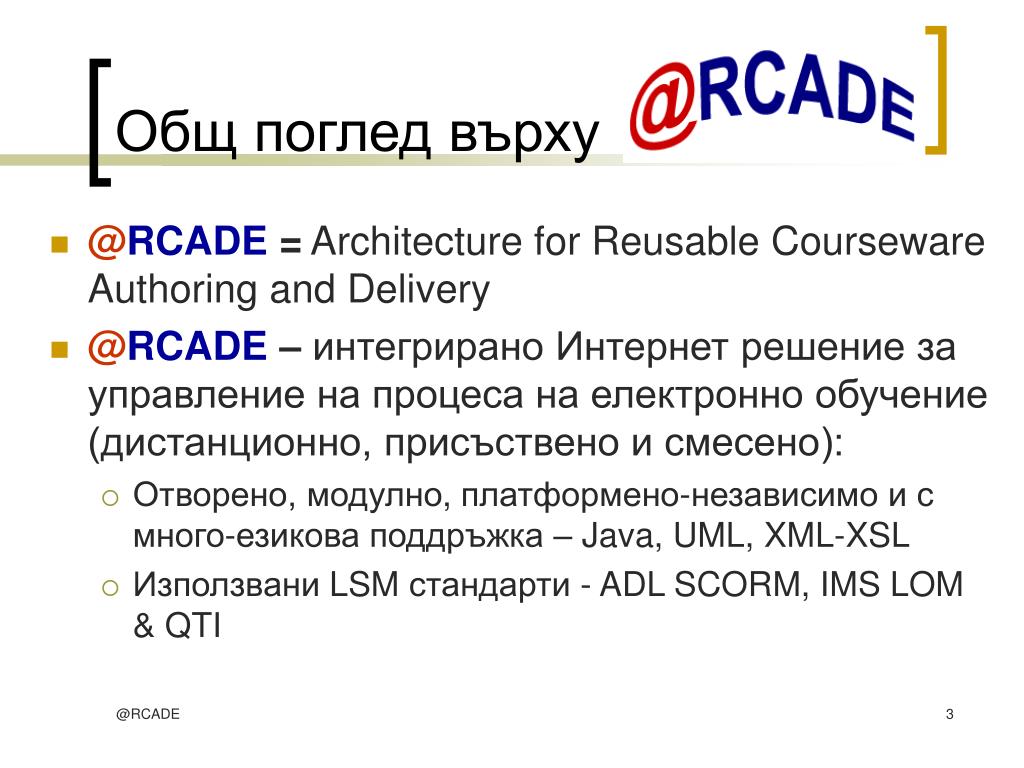 Общ поглед върху

@RCADE

@RCADE = Architecture for Reusable Courseware Authoring and Delivery

@RCADE – интегрирано Интернет решение за управление на процеса на електронно обучение (дистанционно, присъствено и смесено):

Отворено, модулно, платформено-независимо и с много-езикова поддръжка – Java, UML, XML-XSL

Използвани LSM стандарти - ADL SCORM, IMS LOM & QTI

@RCADE

3